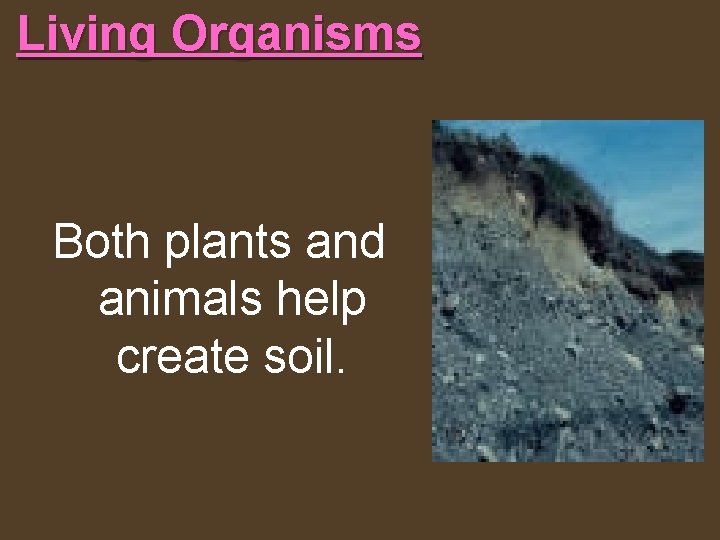 Living Organisms

Both plants and animals help create soil.